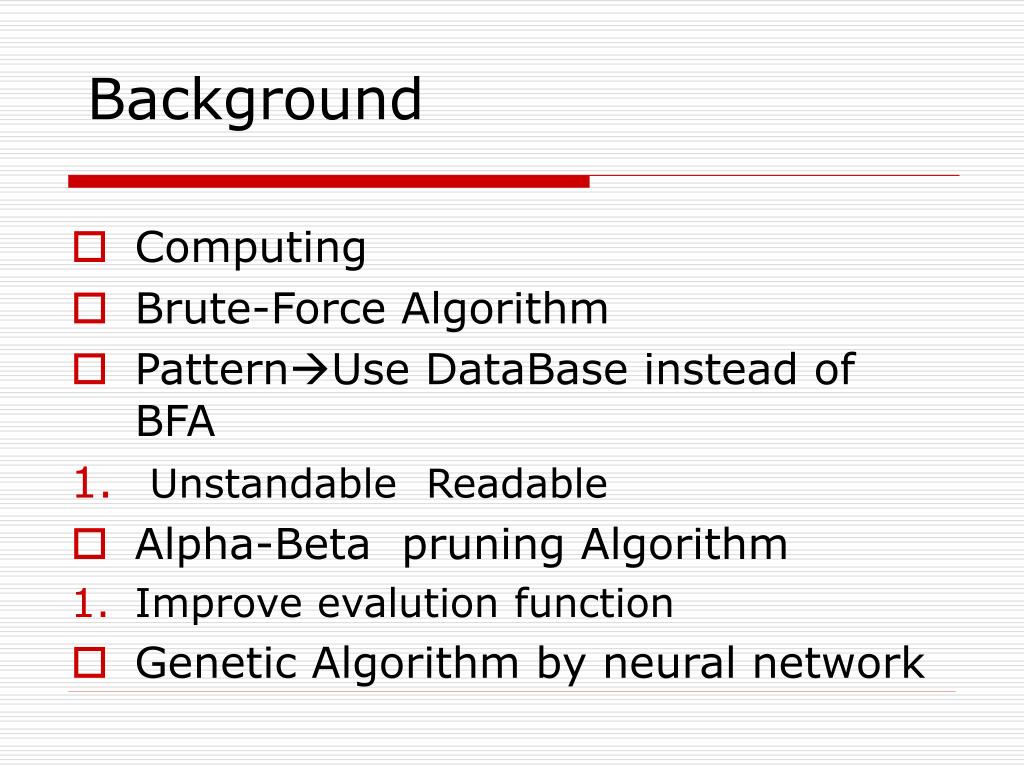 Background

Computing
Brute-Force Algorithm
Pattern→Use DataBase instead of BFA
1. Unstandable Readable
Alpha-Beta pruning Algorithm
1. Improve evalution function
Genetic Algorithm by neural network